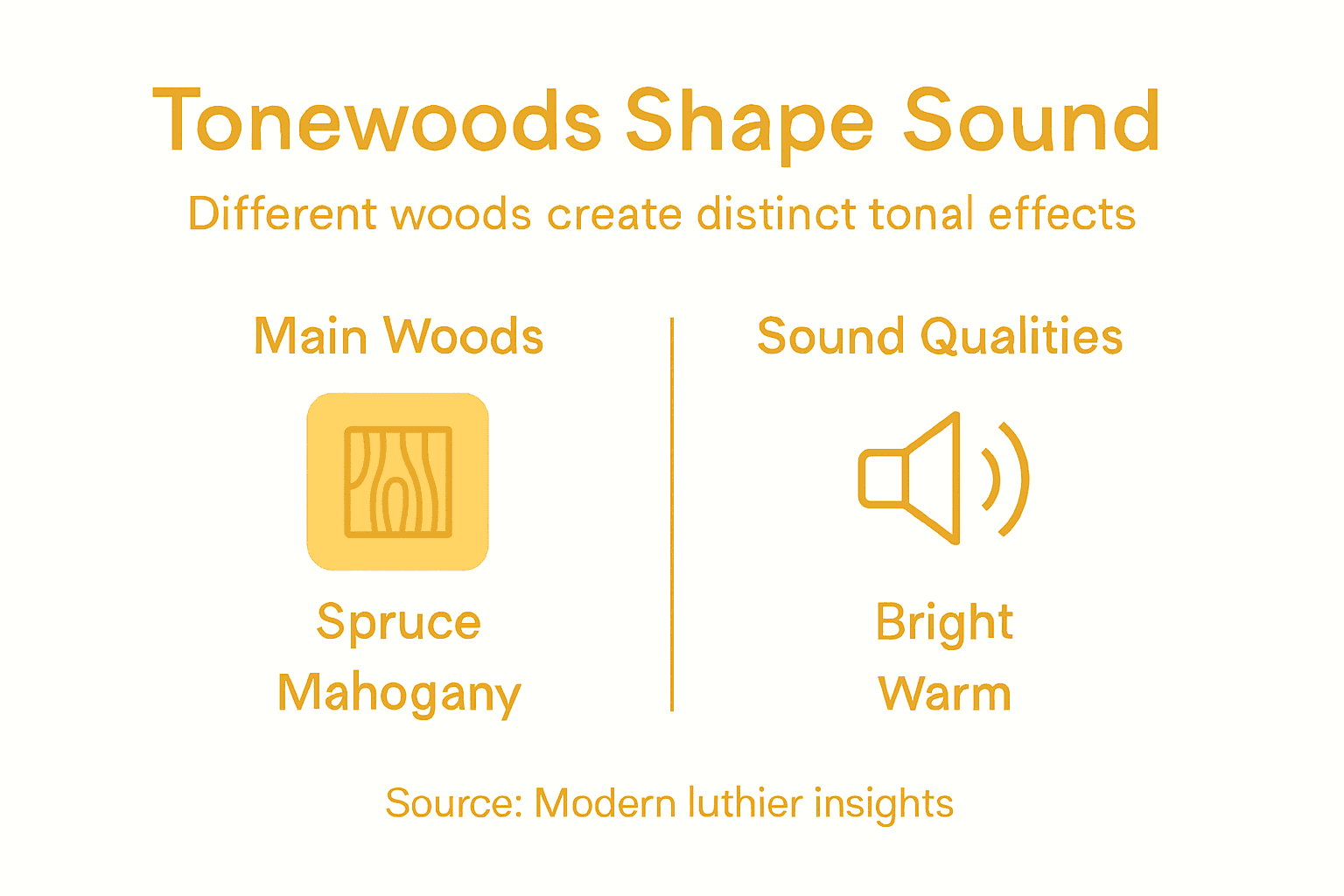 Tonewoods Shape Sound

Different woods create distinct tonal effects

Main Woods

Spruce
Mahogany

Sound Qualities

Bright
Warm

Source: Modern luthier insights